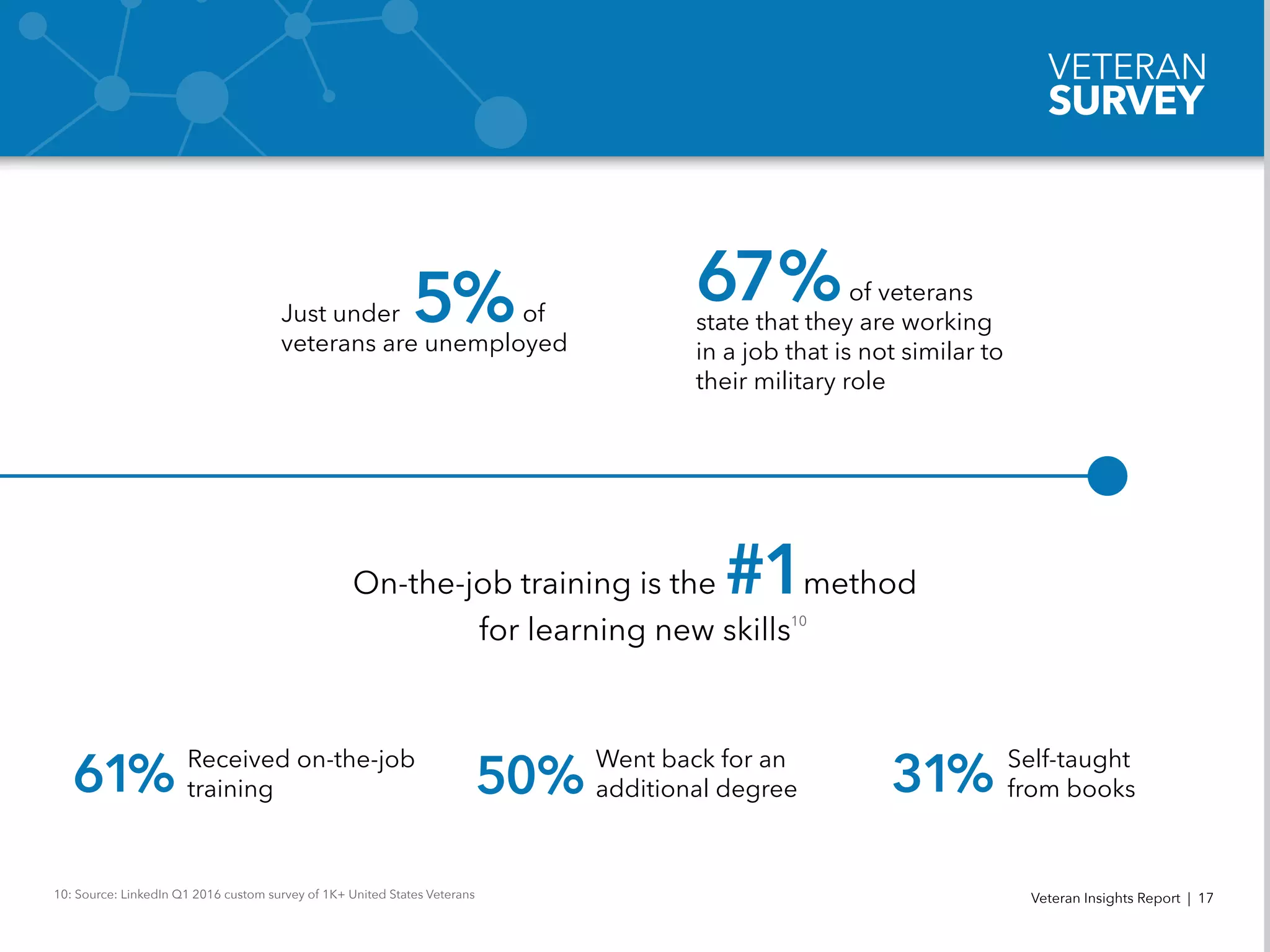 VETERAN
SURVEY

Just under 5% of veterans are unemployed

67% of veterans state that they are working in a job that is not similar to their military role

On-the-job training is the #1 method for learning new skills$^{10}$

61% Received on-the-job training

50% Went back for an additional degree

31% Self-taught from books

10: Source: LinkedIn Q1 2016 custom survey of 1K+ United States Veterans

Veteran Insights Report | 17